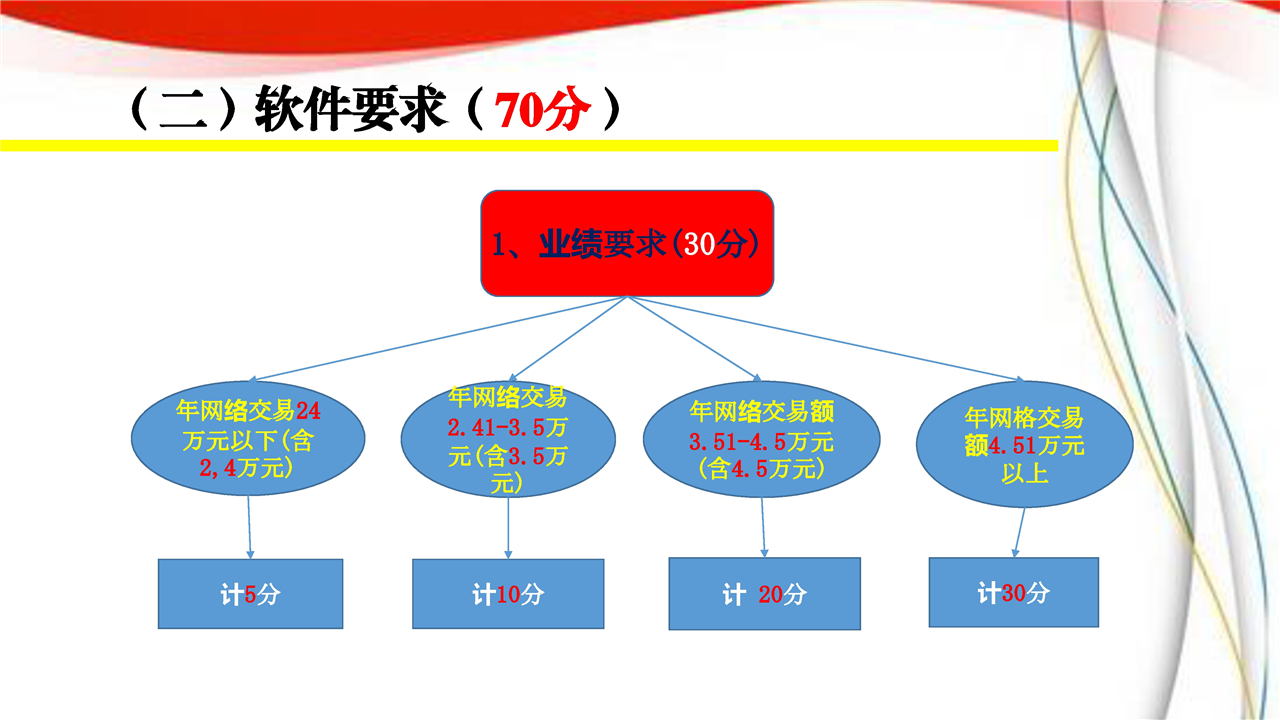 （二）软件要求（70分）

1、业绩要求(30分)

年网络交易24万元以下(含2,4万元)

年网络交易2.41-3.5万元(含3.5万元)

年网络交易额3.51-4.5万元(含4.5万元)

年网格交易额4.51万元以上

计5分

计10分

计 20分

计30分